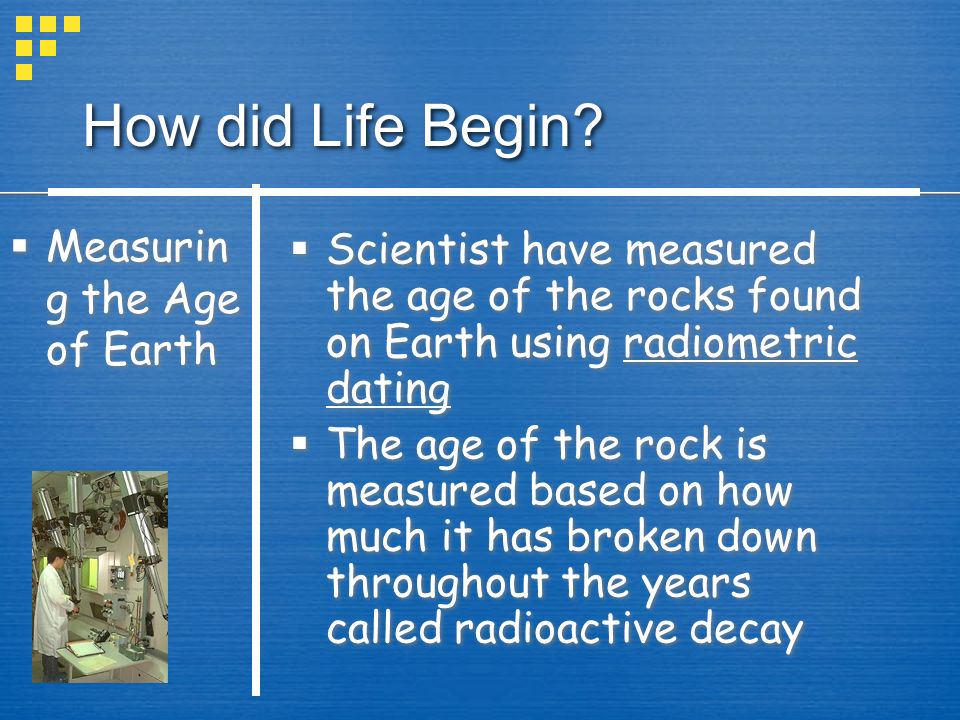 How did Life Begin?

▪ Measuring the Age of Earth

▪ Scientist have measured the age of the rocks found on Earth using radiometric dating

▪ The age of the rock is measured based on how much it has broken down throughout the years called radioactive decay